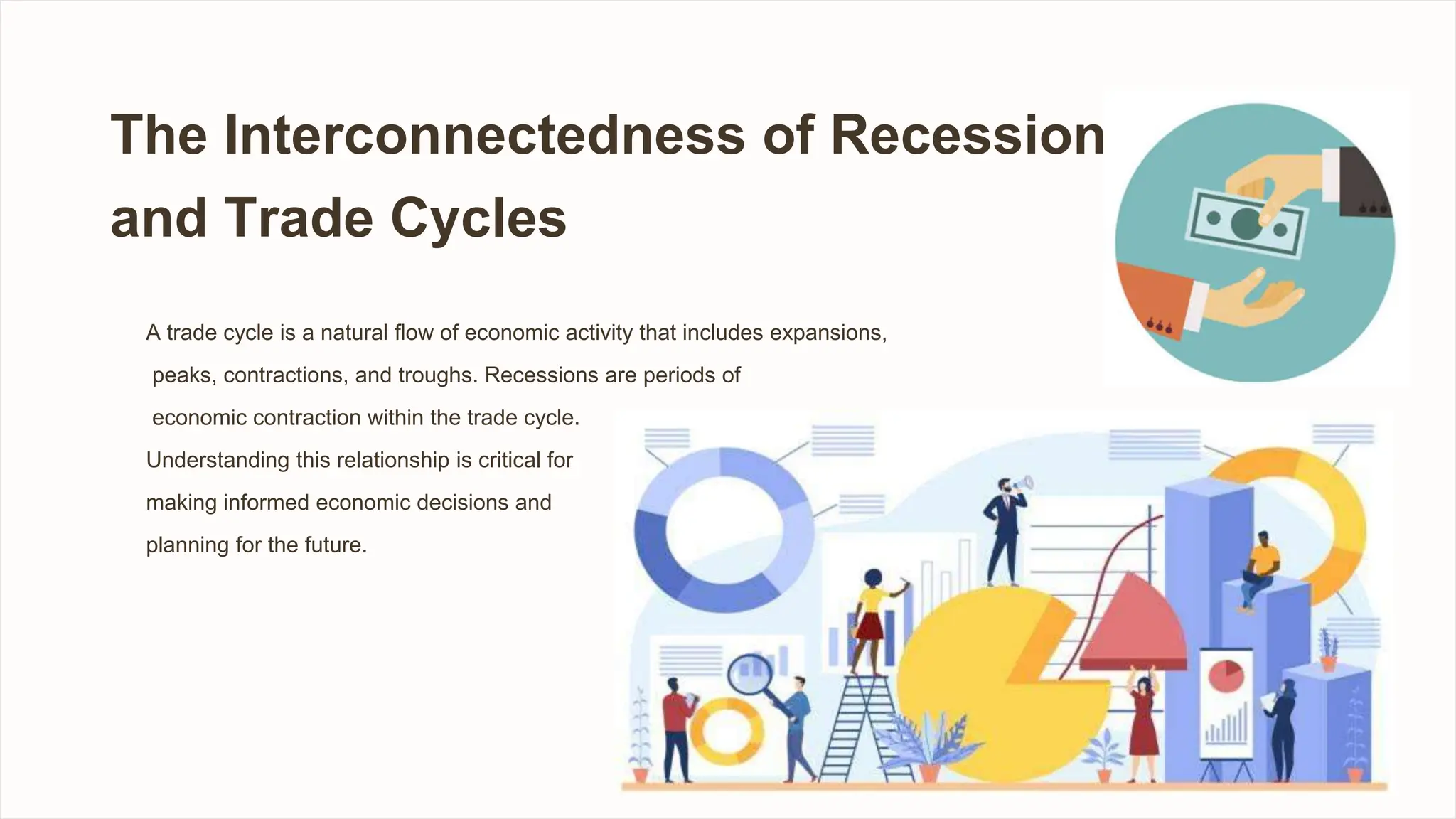 The Interconnectedness of Recession and Trade Cycles

A trade cycle is a natural flow of economic activity that includes expansions, peaks, contractions, and troughs. Recessions are periods of economic contraction within the trade cycle. Understanding this relationship is critical for making informed economic decisions and planning for the future.